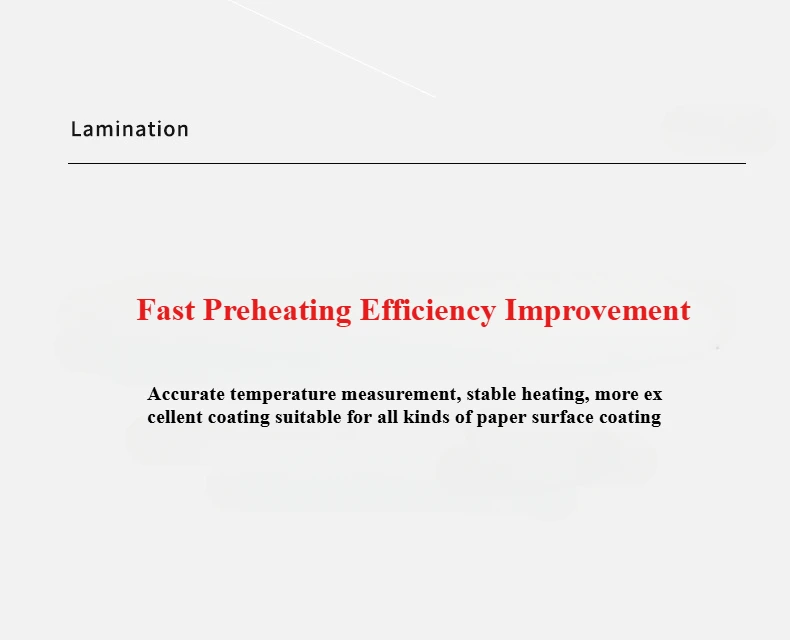 Lamination

Fast Preheating Efficiency Improvement

Accurate temperature measurement, stable heating, more ex cellent coating suitable for all kinds of paper surface coating